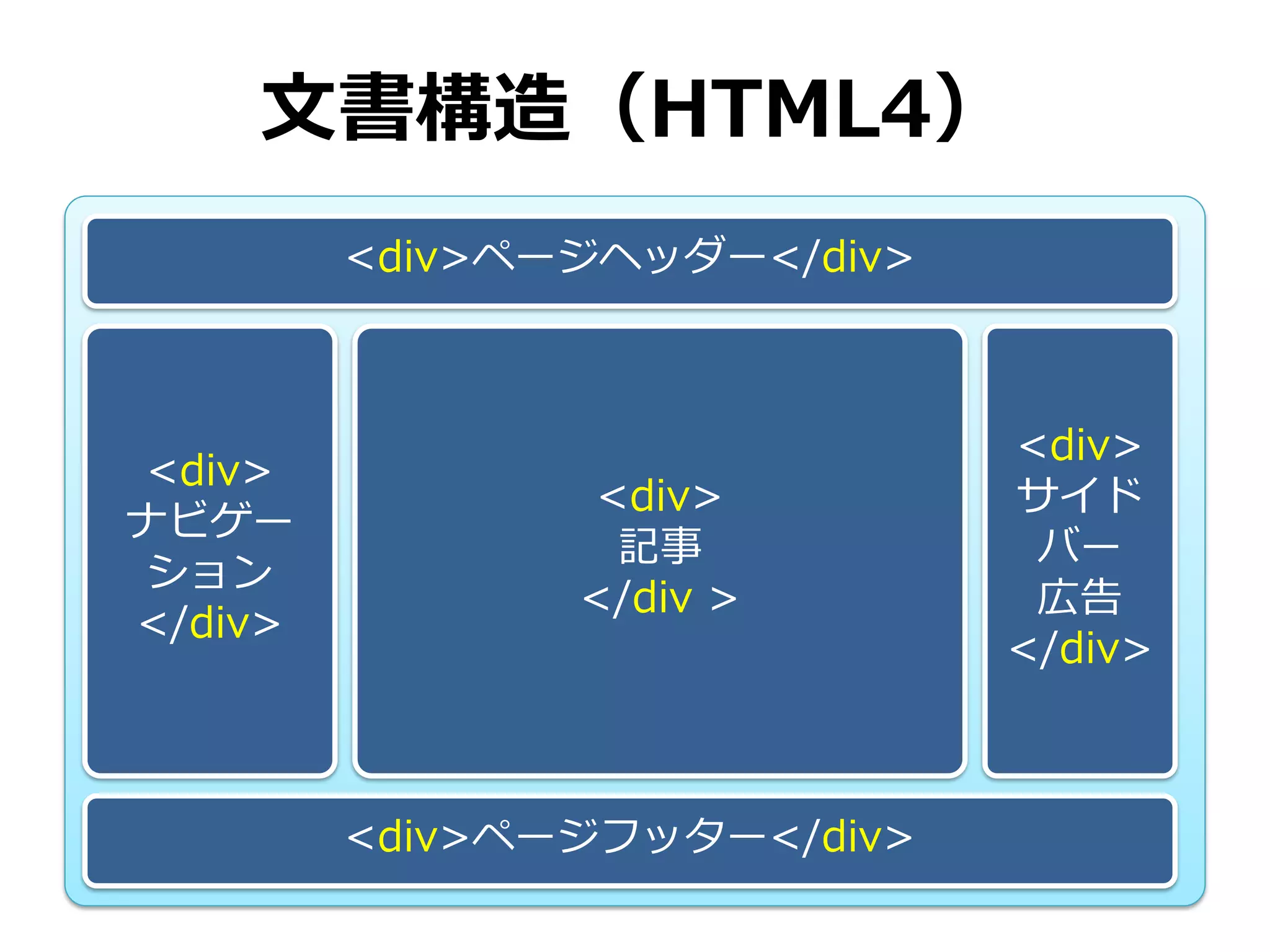 文書構造（HTML4）

<div>ページヘッダー</div>

<div>
ナビゲーション
</div>

<div>
記事
</div >

<div>
サイドバー
広告
</div>

<div>ページフッター</div>